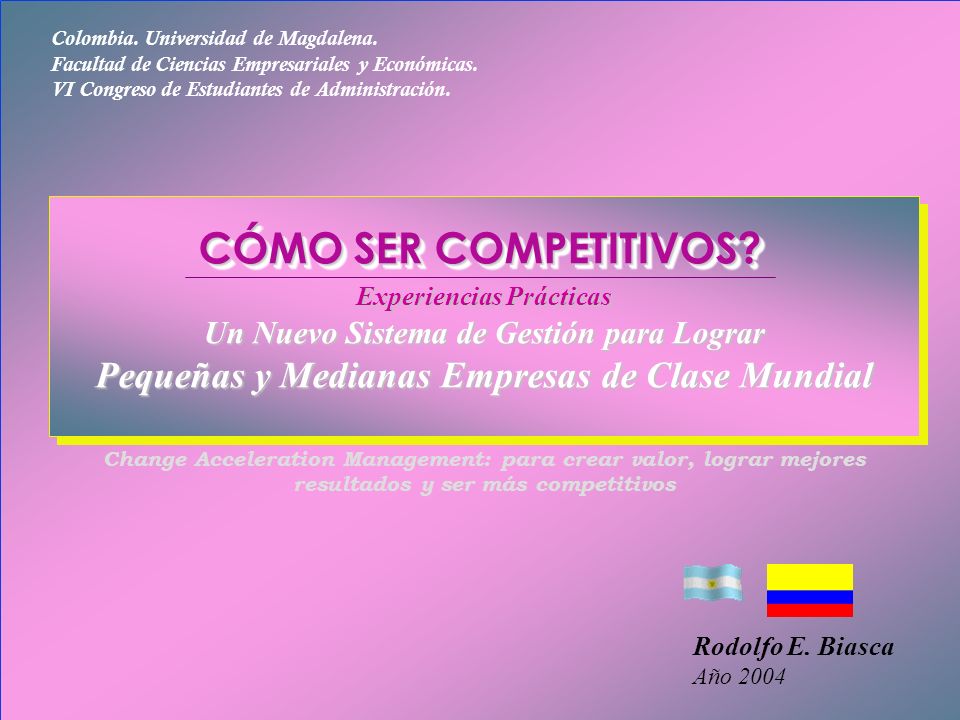 Colombia. Universidad de Magdalena.
Facultad de Ciencias Empresariales y Económicas.
VI Congreso de Estudiantes de Administración.

CÓMO SER COMPETITIVOS?

Experiencias Prácticas

Un Nuevo Sistema de Gestión para Lograr

Pequeñas y Medianas Empresas de Clase Mundial

Change Acceleration Management: para crear valor, lograr mejores resultados y ser más competitivos

Rodolfo E. Biasca
Año 2004